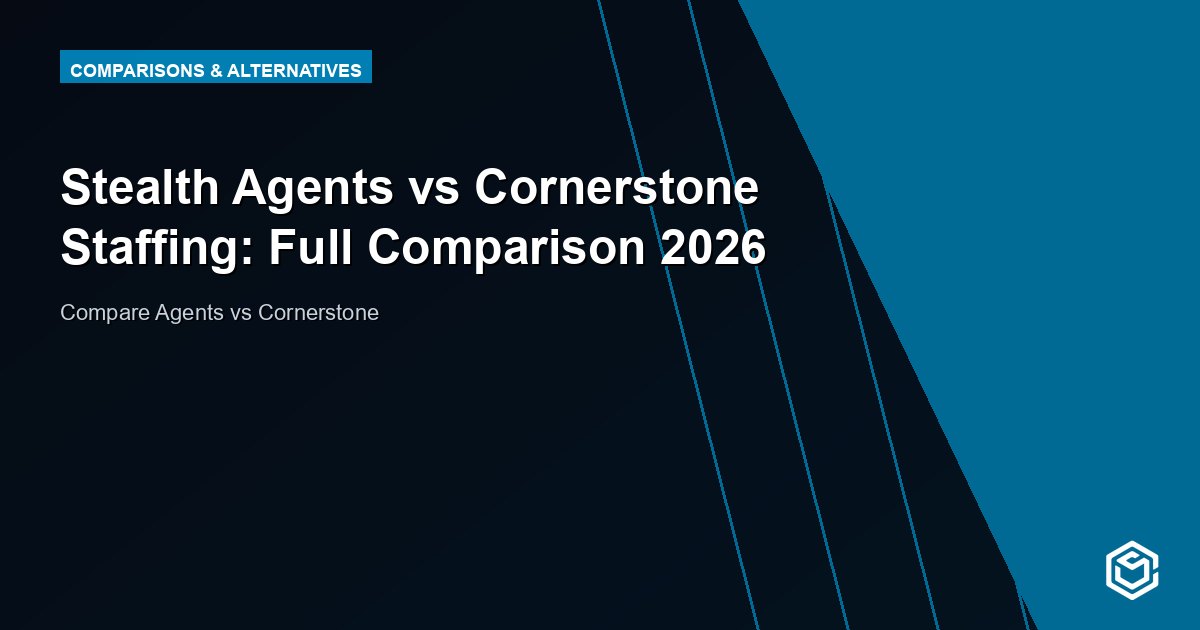 COMPARISONS & ALTERNATIVES

Stealth Agents vs Cornerstone Staffing: Full Comparison 2026

Compare Agents vs Cornerstone